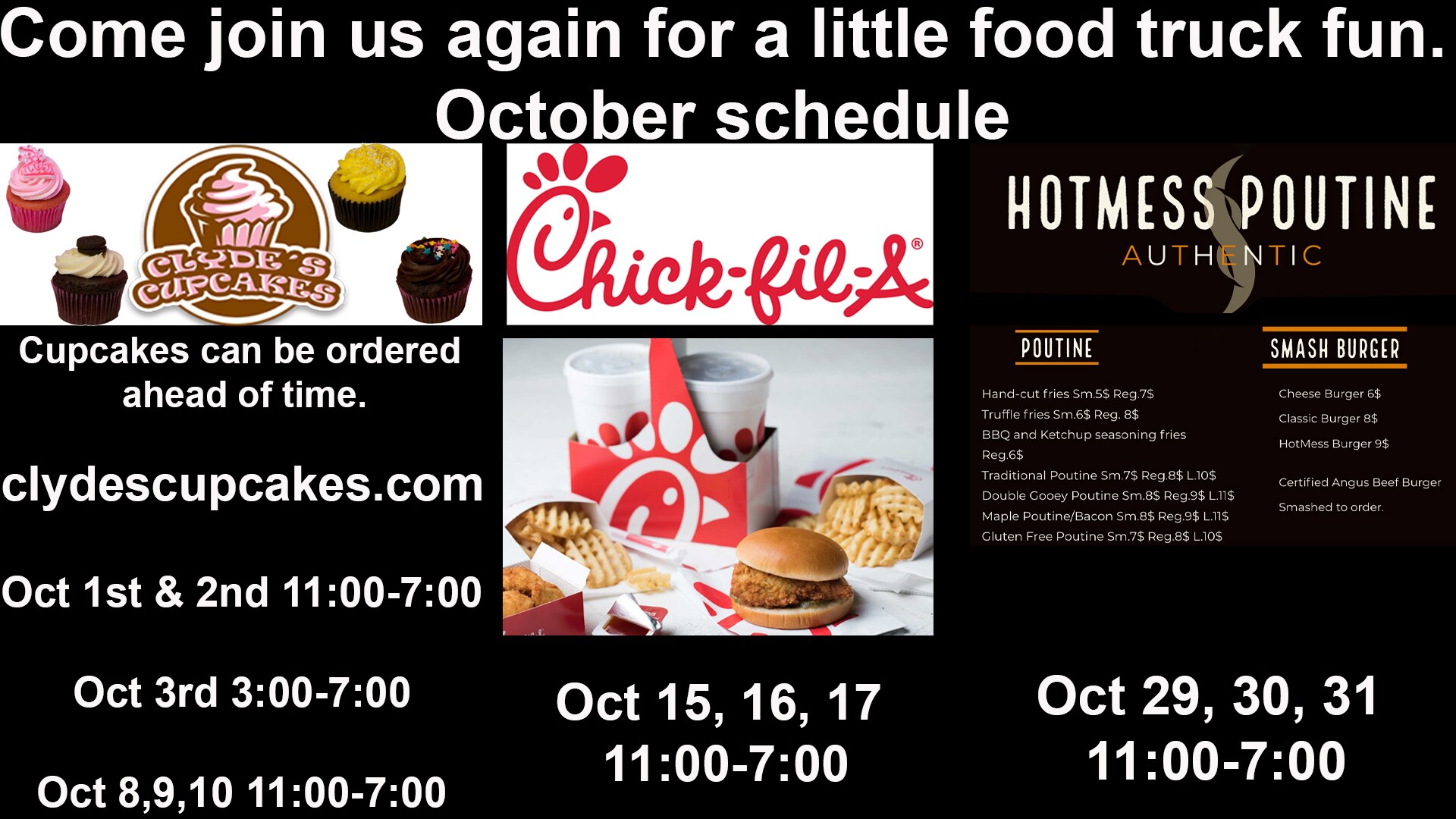 Come join us again for a little food truck fun.
October schedule

CLYDE'S CUPCAKES

Cupcakes can be ordered ahead of time.

clydescupcakes.com

Oct 1st & 2nd 11:00-7:00

Oct 3rd 3:00-7:00

Oct 8,9,10 11:00-7:00

Chick-fil-A®

Oct 15, 16, 17
11:00-7:00

HOTMESS POUTINE
AUTHENTIC

POUTINE

Hand-cut fries Sm.5$ Reg.7$
Truffle fries Sm.6$ Reg. 8$
BBQ and Ketchup seasoning fries Reg.6$
Traditional Poutine Sm.7$ Reg.8$ L.10$
Double Gooey Poutine Sm.8$ Reg.9$ L.11$
Maple Poutine/Bacon Sm.8$ Reg.9$ L.11$
Gluten Free Poutine Sm.7$ Reg.8$ L.10$

SMASH BURGER

Cheese Burger 6$
Classic Burger 8$
HotMess Burger 9$

Certified Angus Beef Burger
Smashed to order.

Oct 29, 30, 31
11:00-7:00